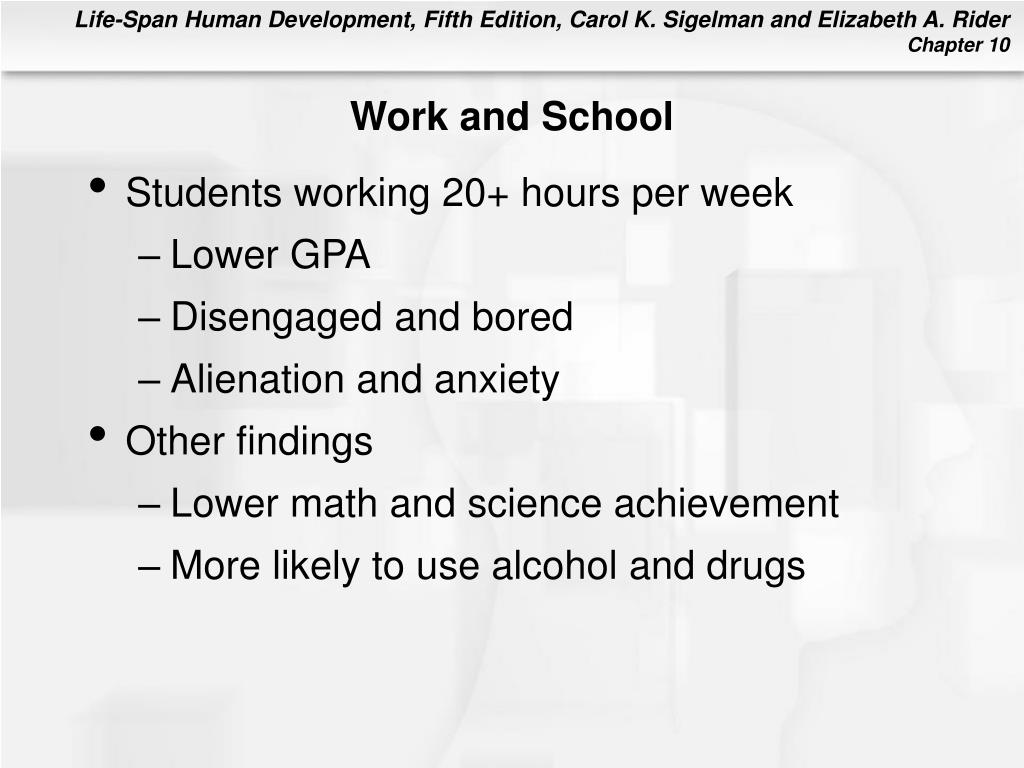 Life-Span Human Development, Fifth Edition, Carol K. Sigelman and Elizabeth A. Rider
Chapter 10

Work and School

• Students working 20+ hours per week
– Lower GPA
– Disengaged and bored
– Alienation and anxiety
• Other findings
– Lower math and science achievement
– More likely to use alcohol and drugs